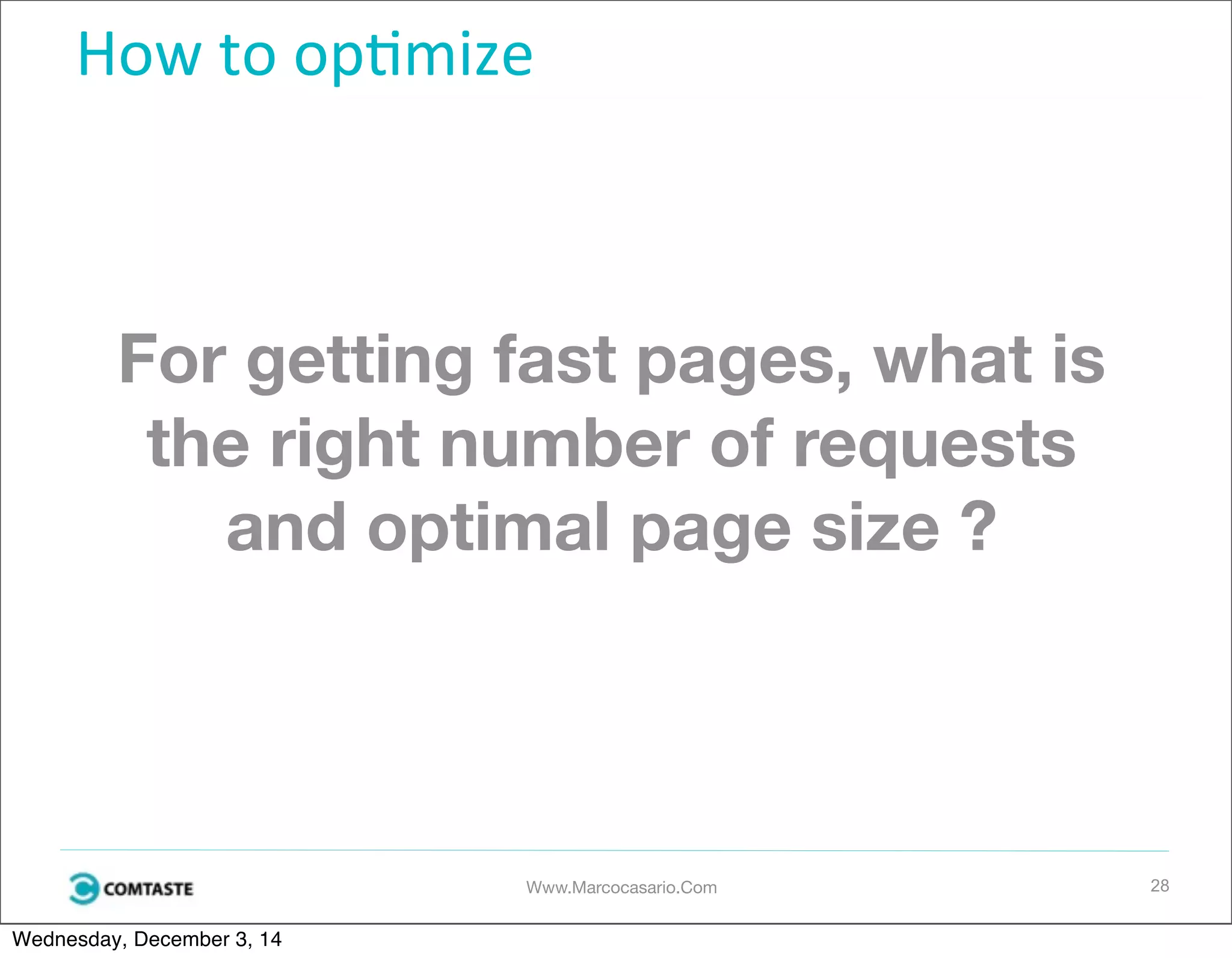 How to optimize

For getting fast pages, what is the right number of requests and optimal page size ?

COMTASTE

Www.Marcocasario.Com

28

Wednesday, December 3, 14